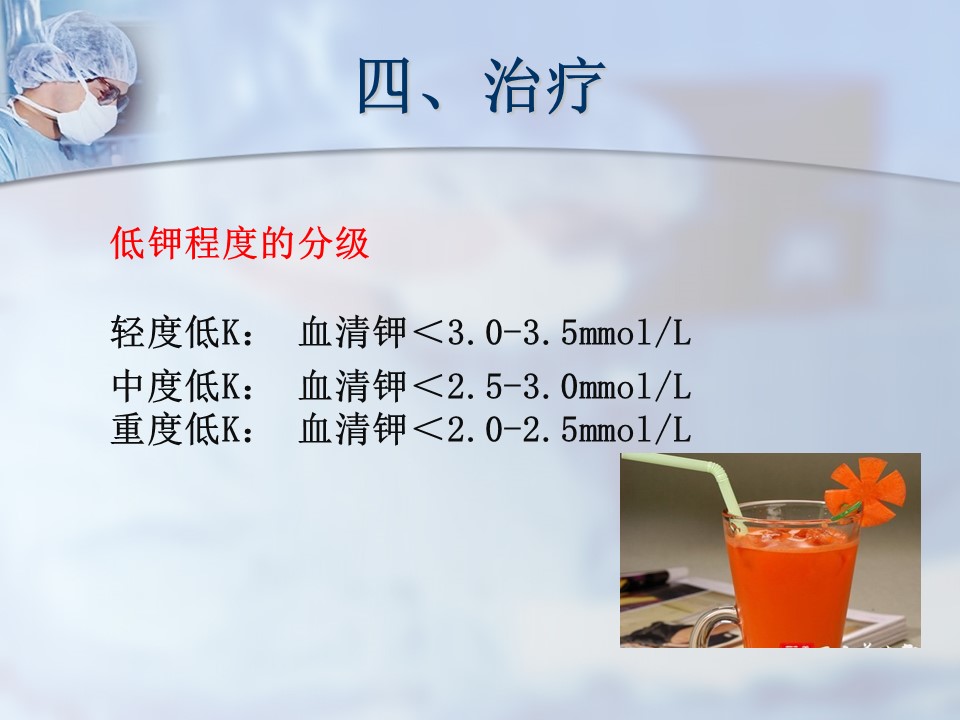 四、治疗

低钾程度的分级

轻度低K： 血清钾＜3.0-3.5mmol/L
中度低K： 血清钾＜2.5-3.0mmol/L
重度低K： 血清钾＜2.0-2.5mmol/L